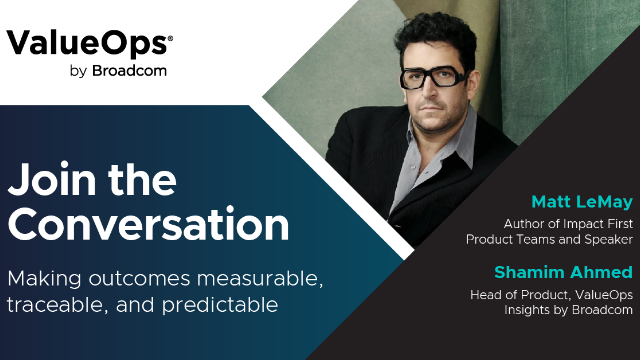 ValueOps®
by Broadcom

Join the Conversation

Making outcomes measurable, traceable, and predictable

Matt LeMay
Author of Impact First Product Teams and Speaker

Shamim Ahmed
Head of Product, ValueOps Insights by Broadcom